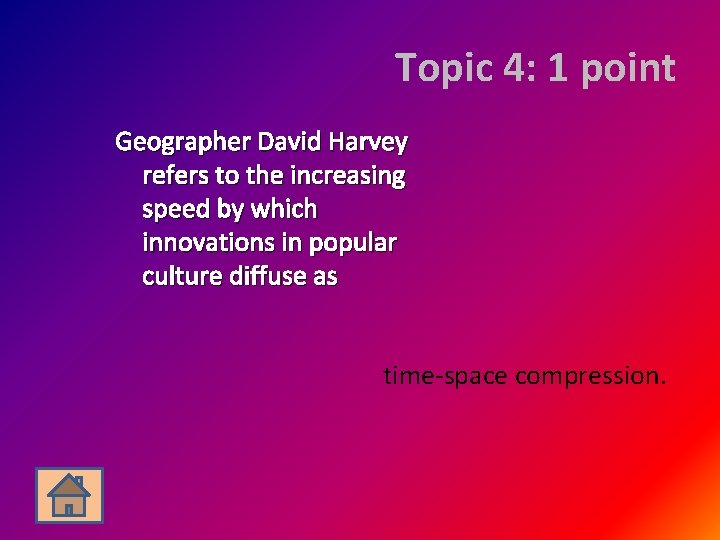 Topic 4: 1 point

Geographer David Harvey refers to the increasing speed by which innovations in popular culture diffuse as

time-space compression.